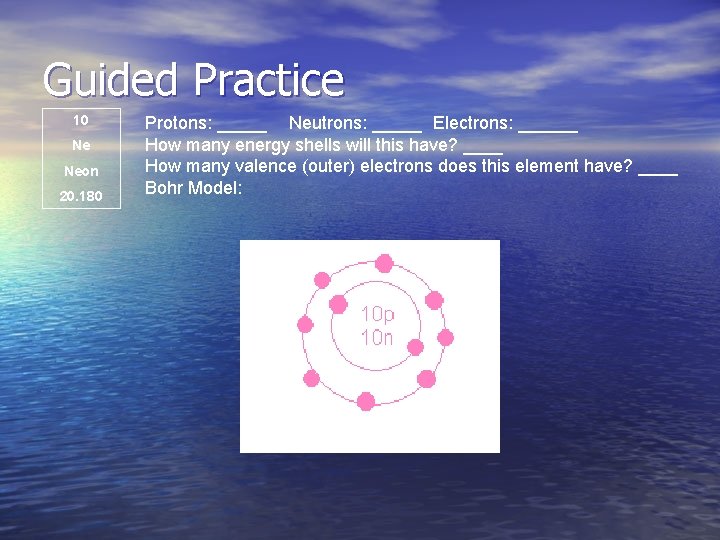 Guided Practice

10
Ne
Neon
20.180

Protons: _____ Neutrons: _____ Electrons: ______
How many energy shells will this have? ____
How many valence (outer) electrons does this element have? ____
Bohr Model:

10p
10n